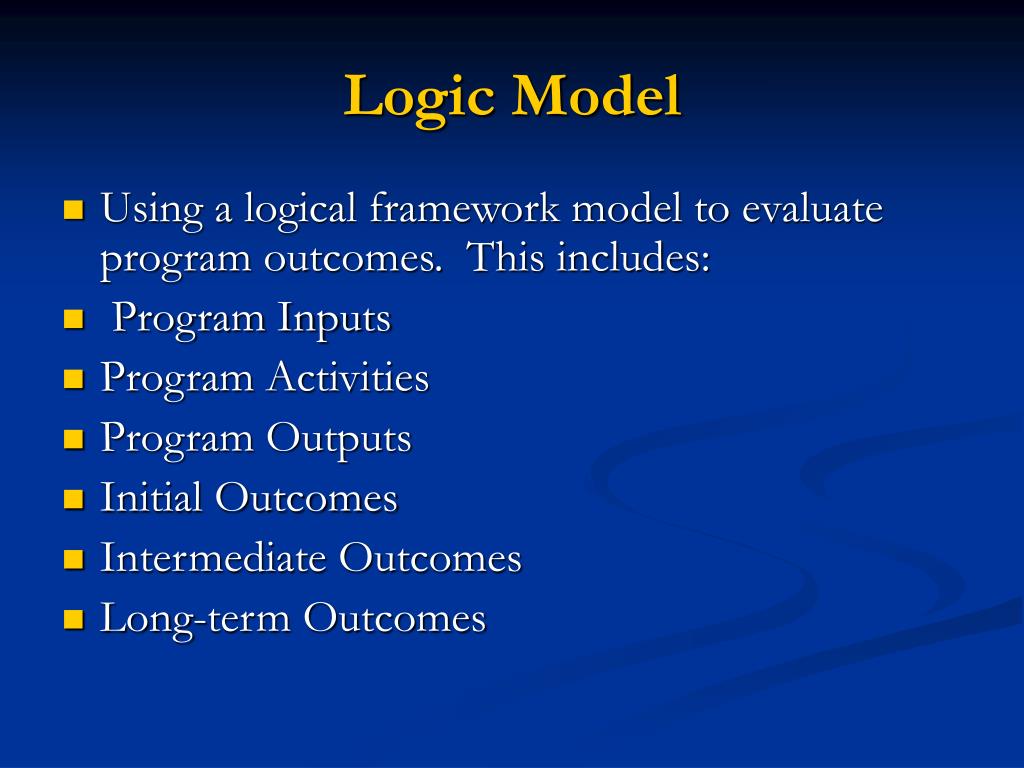 Logic Model

- Using a logical framework model to evaluate program outcomes.  This includes:
- Program Inputs
- Program Activities
- Program Outputs
- Initial Outcomes
- Intermediate Outcomes
- Long-term Outcomes